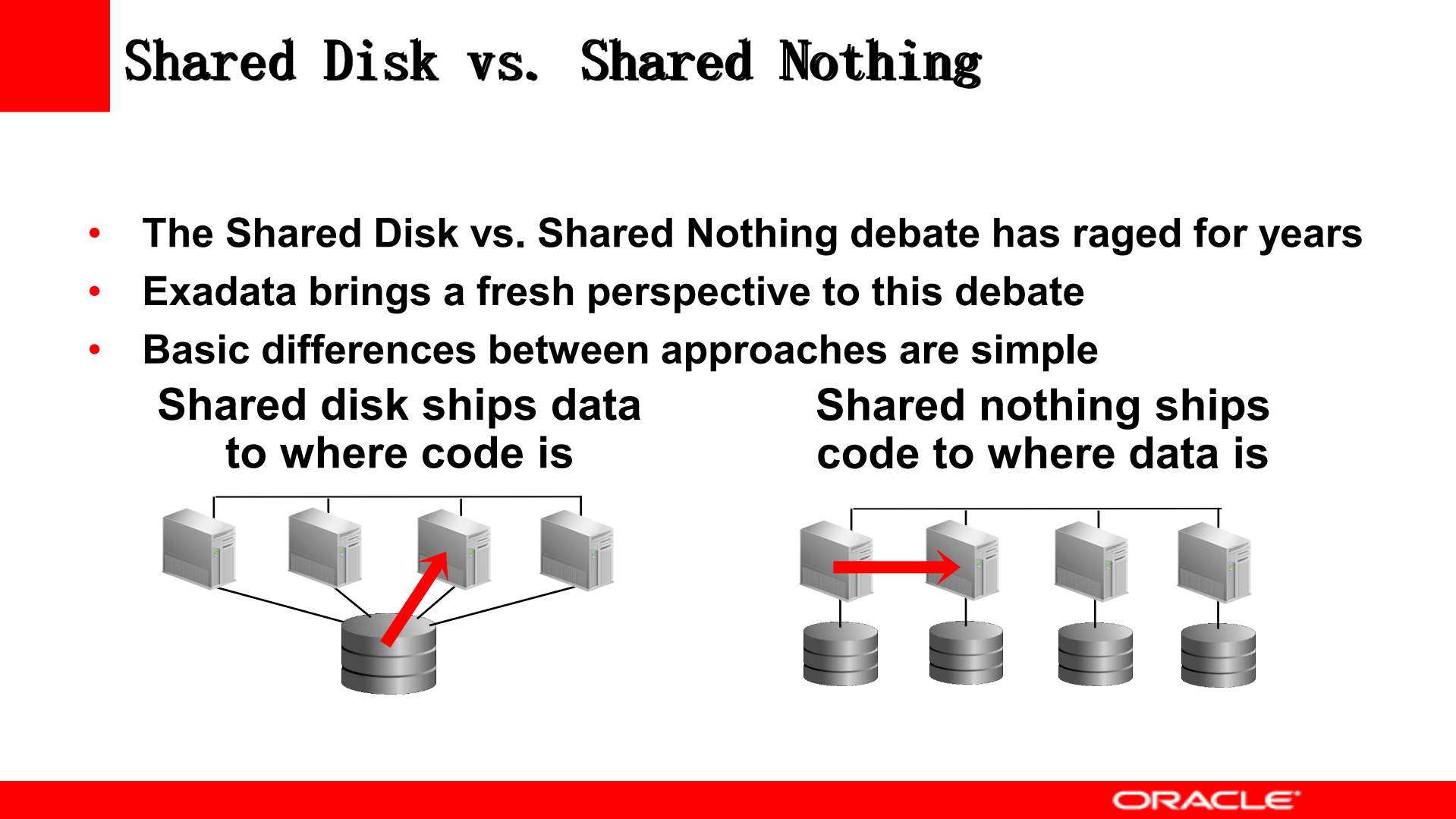 Shared Disk vs. Shared Nothing

• The Shared Disk vs. Shared Nothing debate has raged for years
• Exadata brings a fresh perspective to this debate
• Basic differences between approaches are simple

Shared disk ships data to where code is

Shared nothing ships code to where data is

ORACLE